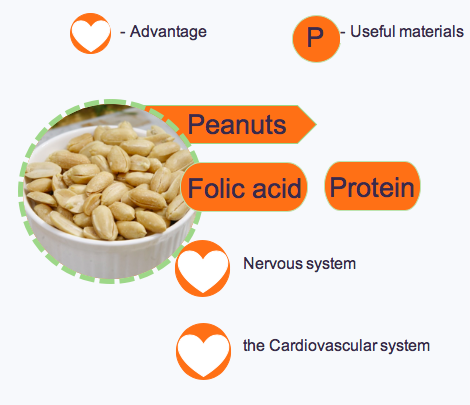 - Advantage

P - Useful materials

Peanuts

Folic acid

Protein

Nervous system

the Cardiovascular system